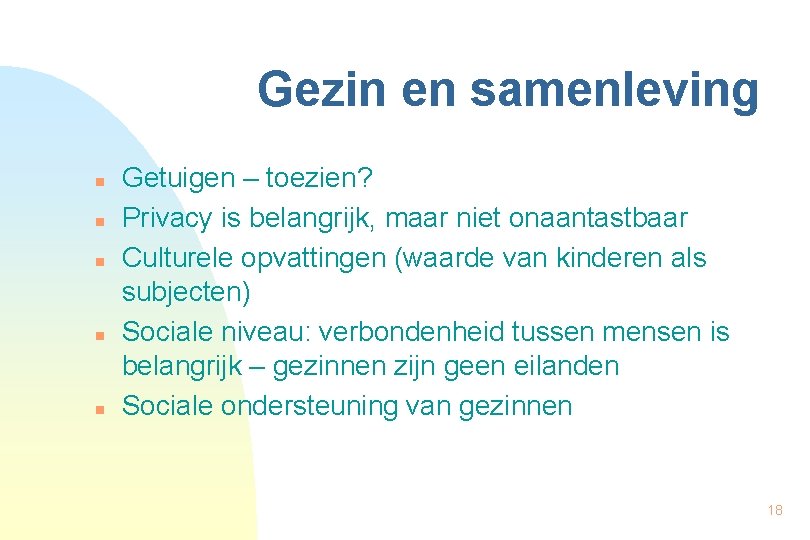 Gezin en samenleving

- Getuigen – toezien?
- Privacy is belangrijk, maar niet onaantastbaar
- Culturele opvattingen (waarde van kinderen als subjecten)
- Sociale niveau: verbondenheid tussen mensen is belangrijk – gezinnen zijn geen eilanden
- Sociale ondersteuning van gezinnen

18